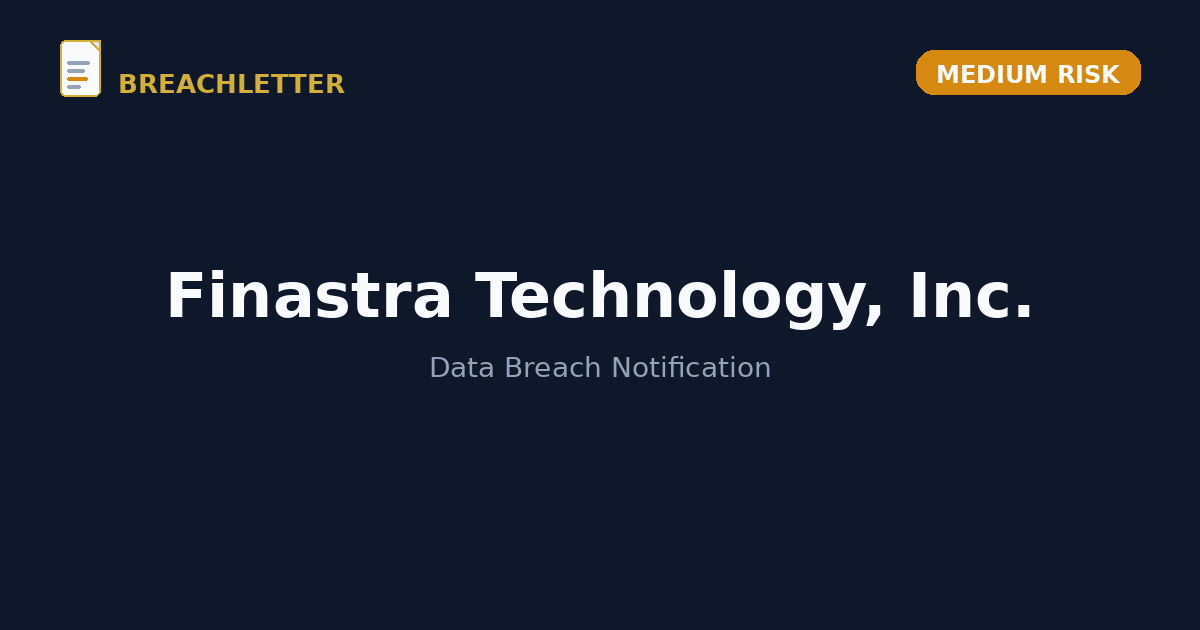 BREACHLETTER

MEDIUM RISK

Finastra Technology, Inc.

Data Breach Notification